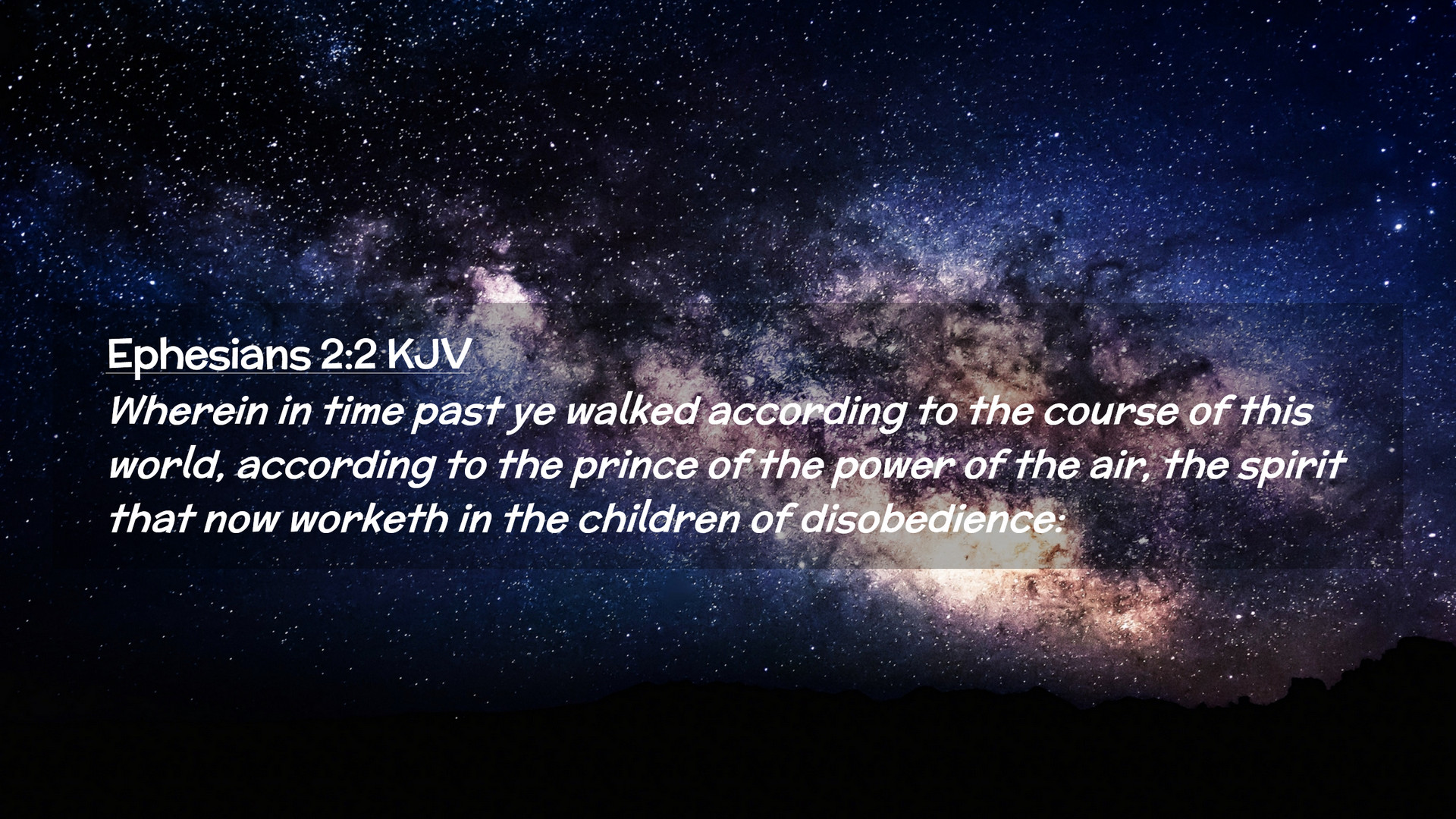 Ephesians 2:2 KJV

Wherein in time past ye walked according to the course of this world, according to the prince of the power of the air, the spirit that now worketh in the children of disobedience: